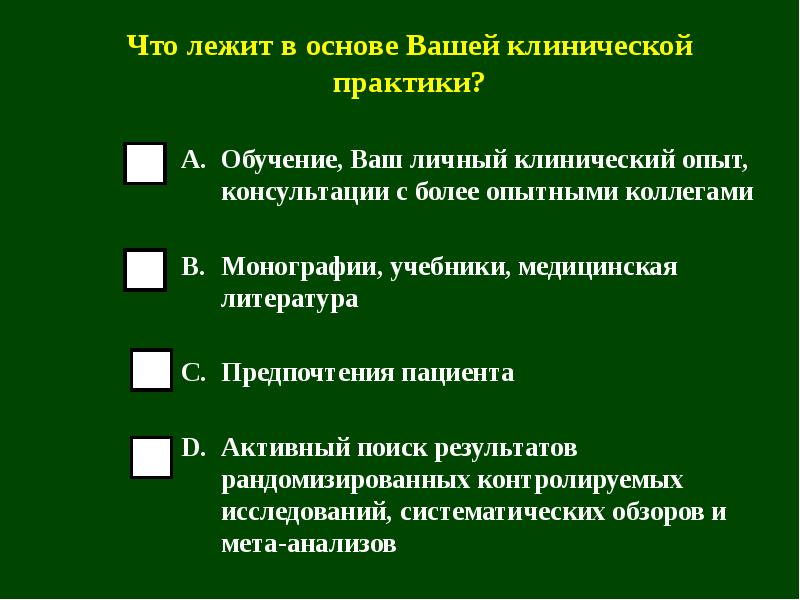 Что лежит в основе Вашей клинической практики?

A. Обучение, Ваш личный клинический опыт, консультации с более опытными коллегами

B. Монографии, учебники, медицинская литература

C. Предпочтения пациента

D. Активный поиск результатов рандомизированных контролируемых исследований, систематических обзоров и мета-анализов